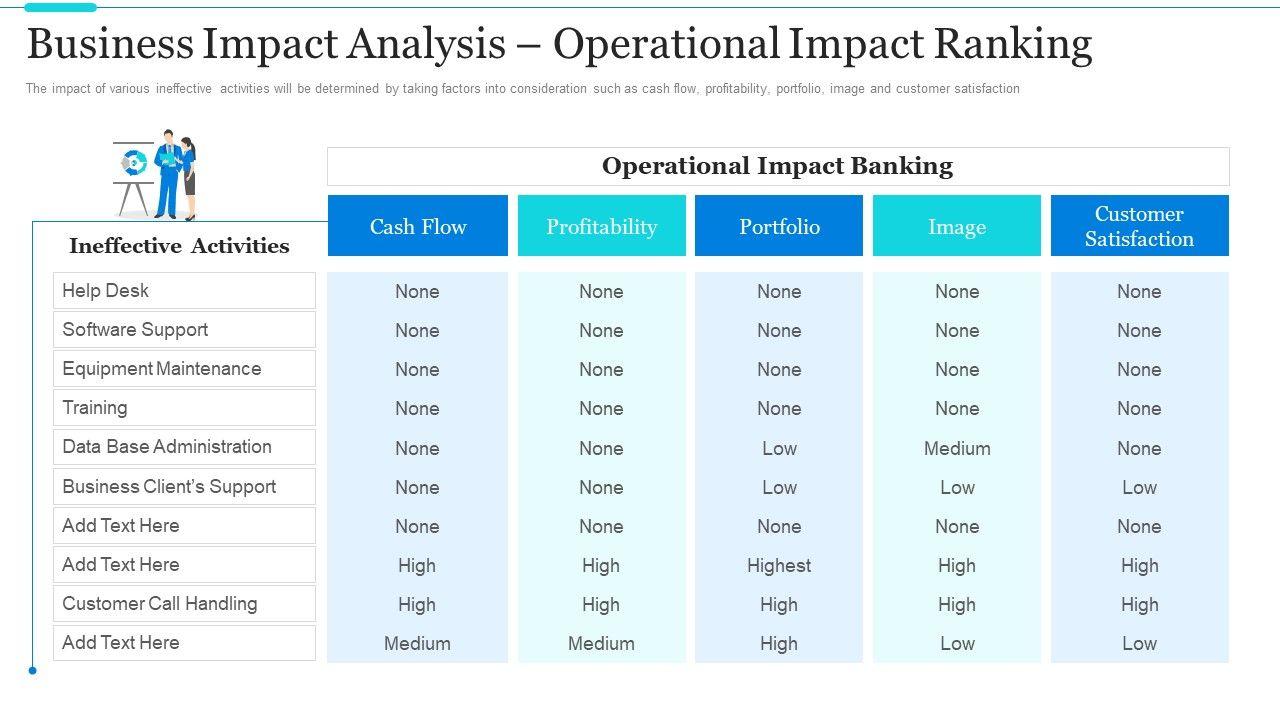 Business Impact Analysis – Operational Impact Ranking

The impact of various ineffective activities will be determined by taking factors into consideration such as cash flow, profitability, portfolio, image and customer satisfaction

Operational Impact Banking

| Ineffective Activities | Cash Flow | Profitability | Portfolio | Image | Customer Satisfaction |
|---|---|---|---|---|---|
| Help Desk | None | None | None | None | None |
| Software Support | None | None | None | None | None |
| Equipment Maintenance | None | None | None | None | None |
| Training | None | None | None | None | None |
| Data Base Administration | None | None | Low | Medium | None |
| Business Client's Support | None | None | Low | Low | Low |
| Add Text Here | None | None | None | None | None |
| Add Text Here | High | High | Highest | High | High |
| Customer Call Handling | High | High | High | High | High |
| Add Text Here | Medium | Medium | High | Low | Low |